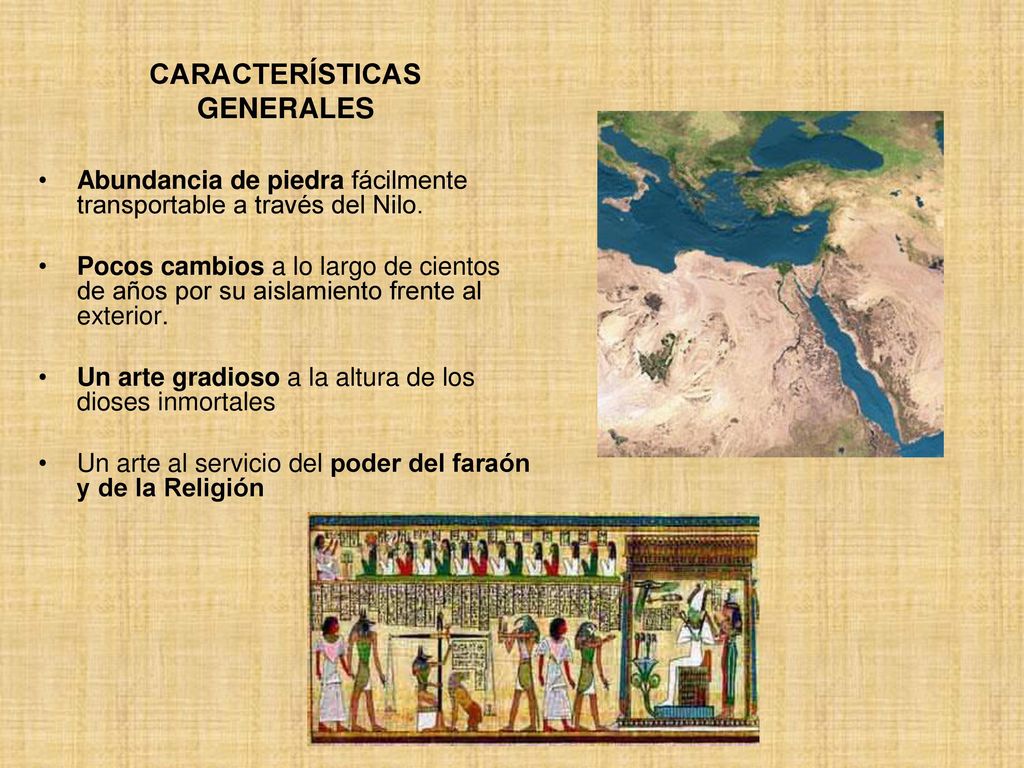 CARACTERÍSTICAS GENERALES

• Abundancia de piedra fácilmente transportable a través del Nilo.

• Pocos cambios a lo largo de cientos de años por su aislamiento frente al exterior.

• Un arte gradioso a la altura de los dioses inmortales

• Un arte al servicio del poder del faraón y de la Religión